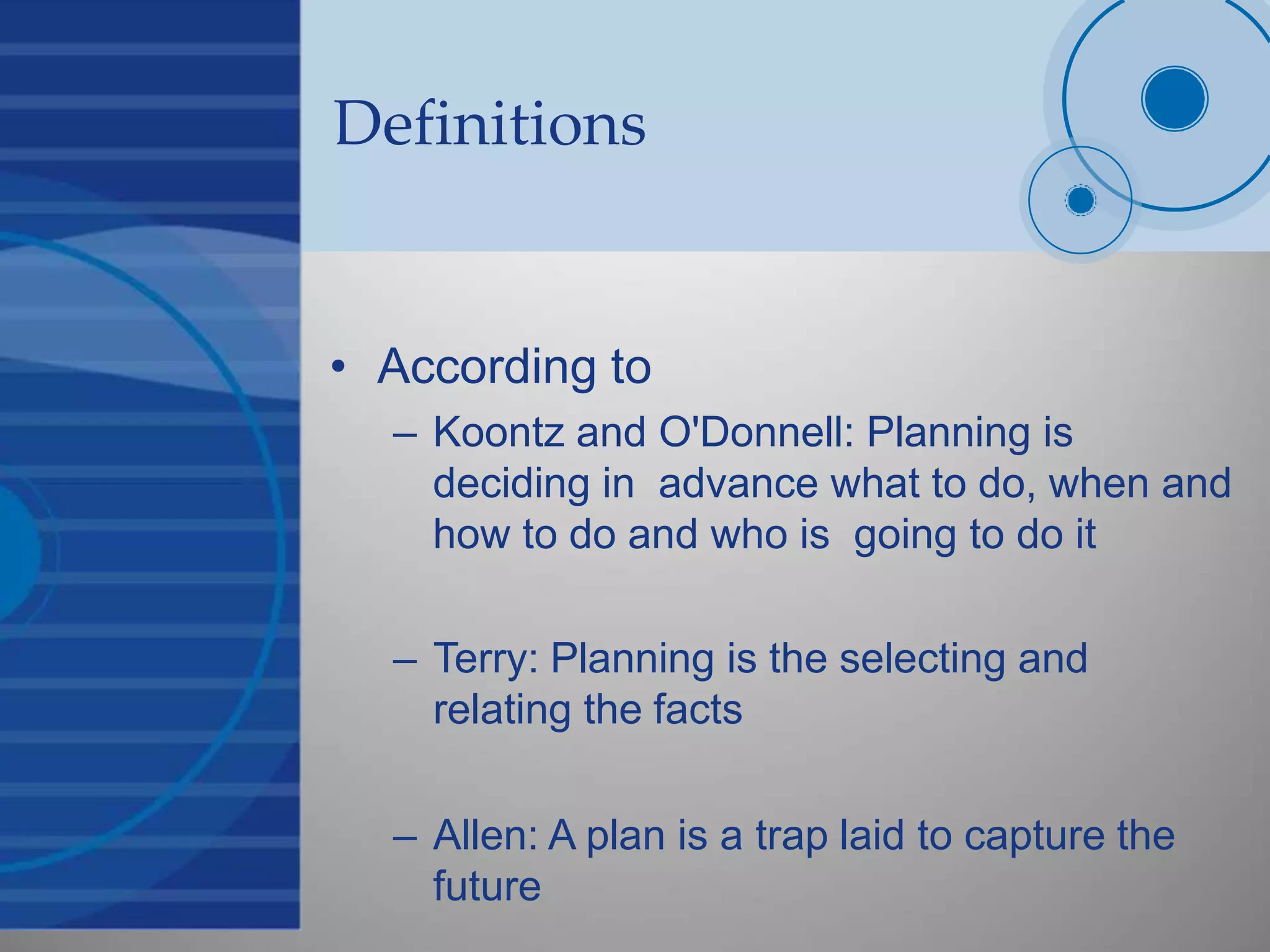 Definitions

• According to

– Koontz and O'Donnell: Planning is deciding in advance what to do, when and how to do and who is going to do it

– Terry: Planning is the selecting and relating the facts

– Allen: A plan is a trap laid to capture the future